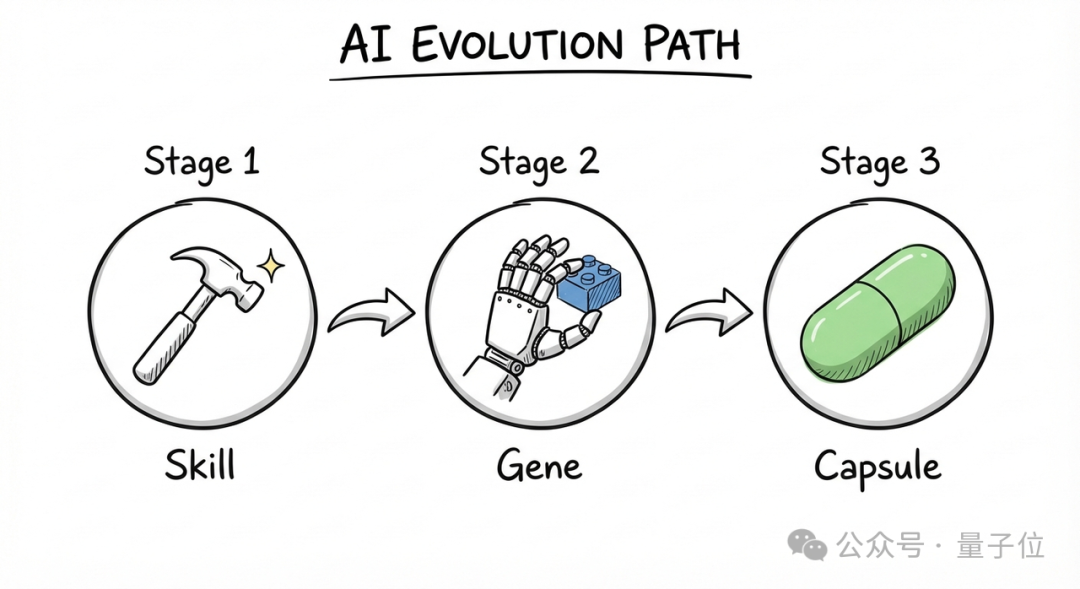 AI EVOLUTION PATH

Stage 1

Skill

Stage 2

Gene

Stage 3

Capsule

公众号 · 量子位